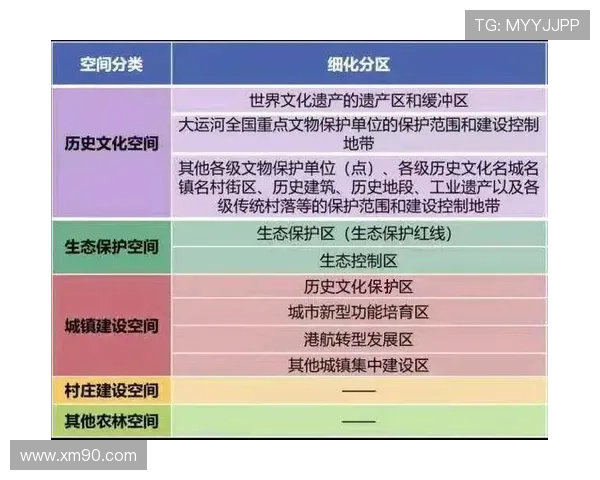 TG: MYYJJPP

| 空间分类 | 细化分区 |
|---|---|
| 历史文化空间 | 世界文化遗产的遗产区和缓冲区 |
| | 大运河全国重点文物保护单位的保护范围和建设控制地带 |
| | 其他各级文物保护单位（点）、各级历史文化名城名镇名村街区、历史建筑、历史地段、工业遗产以及各级传统村落等的保护范围和建设控制地带 |
| 生态保护空间 | 生态保护区（生态保护红线） |
| | 生态控制区 |
| 城镇建设空间 | 历史文化保护区 |
| | 城市新型功能培育区 |
| | 港航转型发展区 |
| | 其他城镇集中建设区 |
| 村庄建设空间 | —— |
| 其他农林空间 | —— |

www.xm90.com